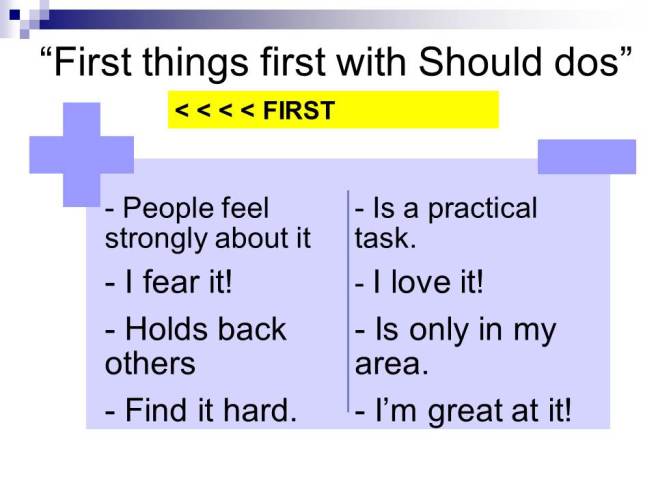 “First things first with Should dos”

< < < < FIRST

- People feel strongly about it

- I fear it!

- Holds back others

- Find it hard.

- Is a practical task.

- I love it!

- Is only in my area.

- I’m great at it!